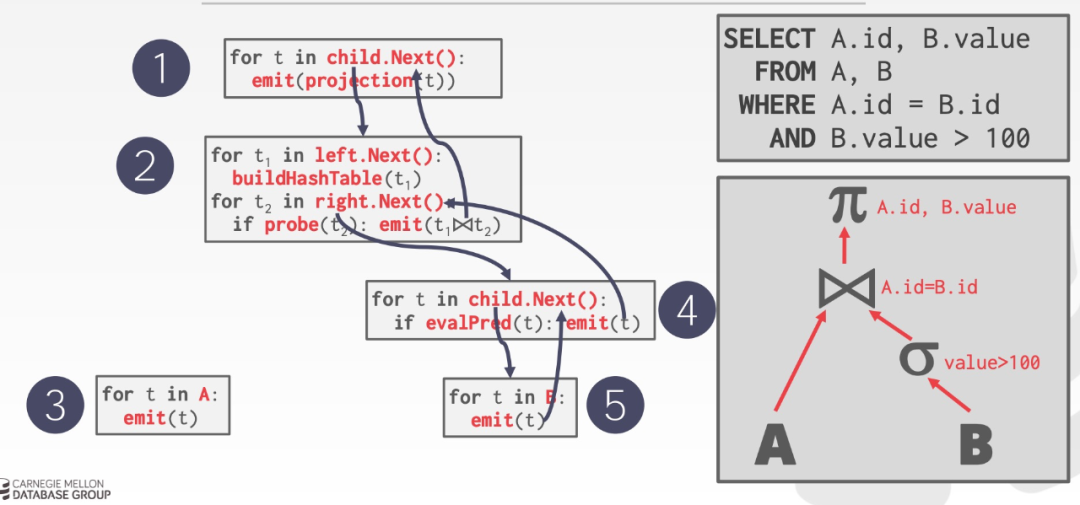 1

for t in child.Next():
emit(projection(t))

2

for $t_1$ in left.Next():
buildHashTable($t_1$)
for $t_2$ in right.Next():
if probe($t_2$): emit($t_1 \bowtie t_2$)

for t in child.Next():
if evalPred(t): emit(t)

4

3

for t in A:
emit(t)

for t in B:
emit(t)

5

SELECT A.id, B.value
FROM A, B
WHERE A.id = B.id
AND B.value > 100

$\pi$ A.id, B.value

$\bowtie$ A.id=B.id

$\sigma$ value>100

A

B

CARNEGIE MELLON
DATABASE GROUP